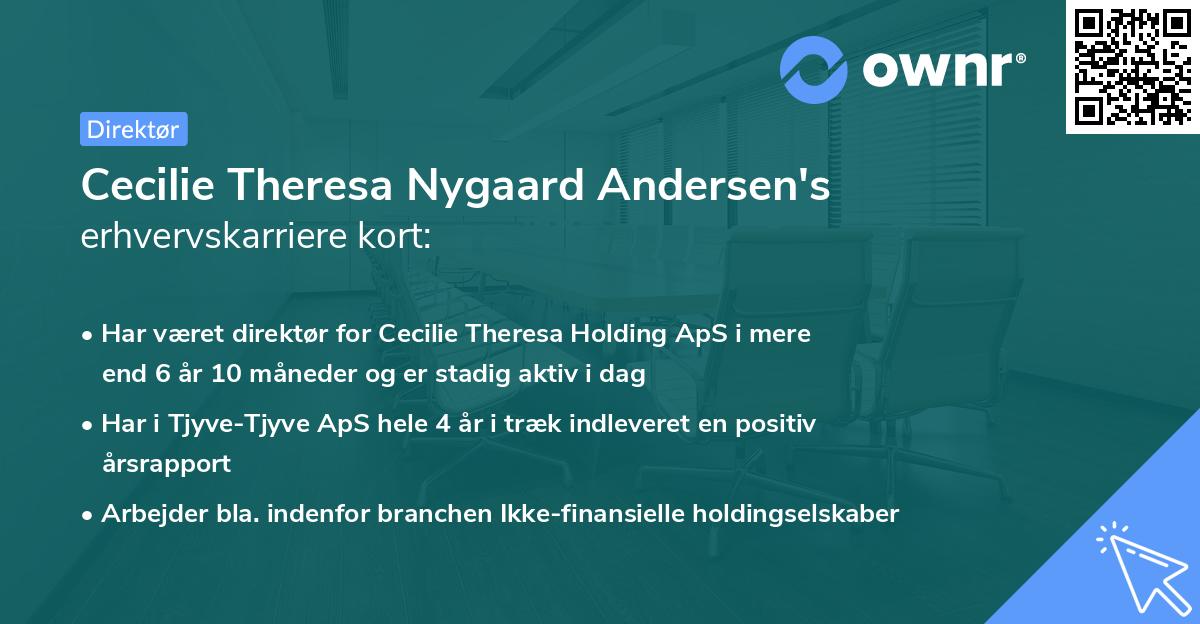 ownr®

Direktør

Cecilie Theresa Nygaard Andersen's
erhvervskarriere kort:

• Har været direktør for Cecilie Theresa Holding ApS i mere end 6 år 10 måneder og er stadig aktiv i dag

• Har i Tjyve-Tjyve ApS hele 4 år i træk indleveret en positiv årsrapport

• Arbejder bla. indenfor branchen Ikke-finansielle holdingselskaber